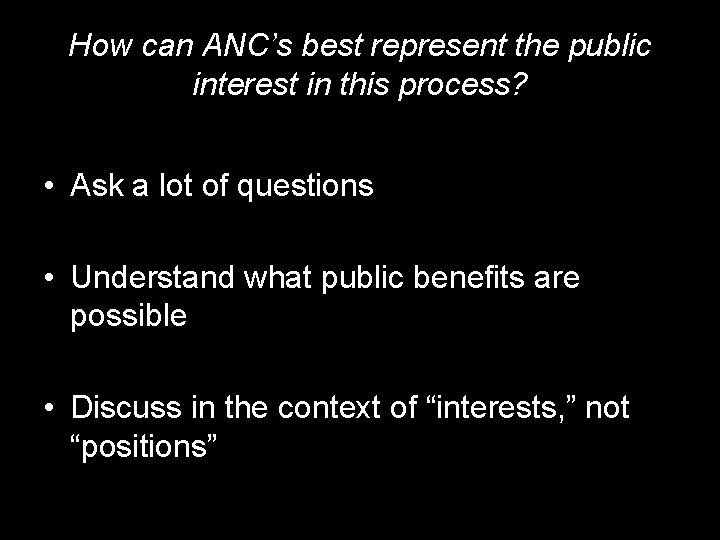 How can ANC’s best represent the public interest in this process?

• Ask a lot of questions

• Understand what public benefits are possible

• Discuss in the context of “interests,” not “positions”